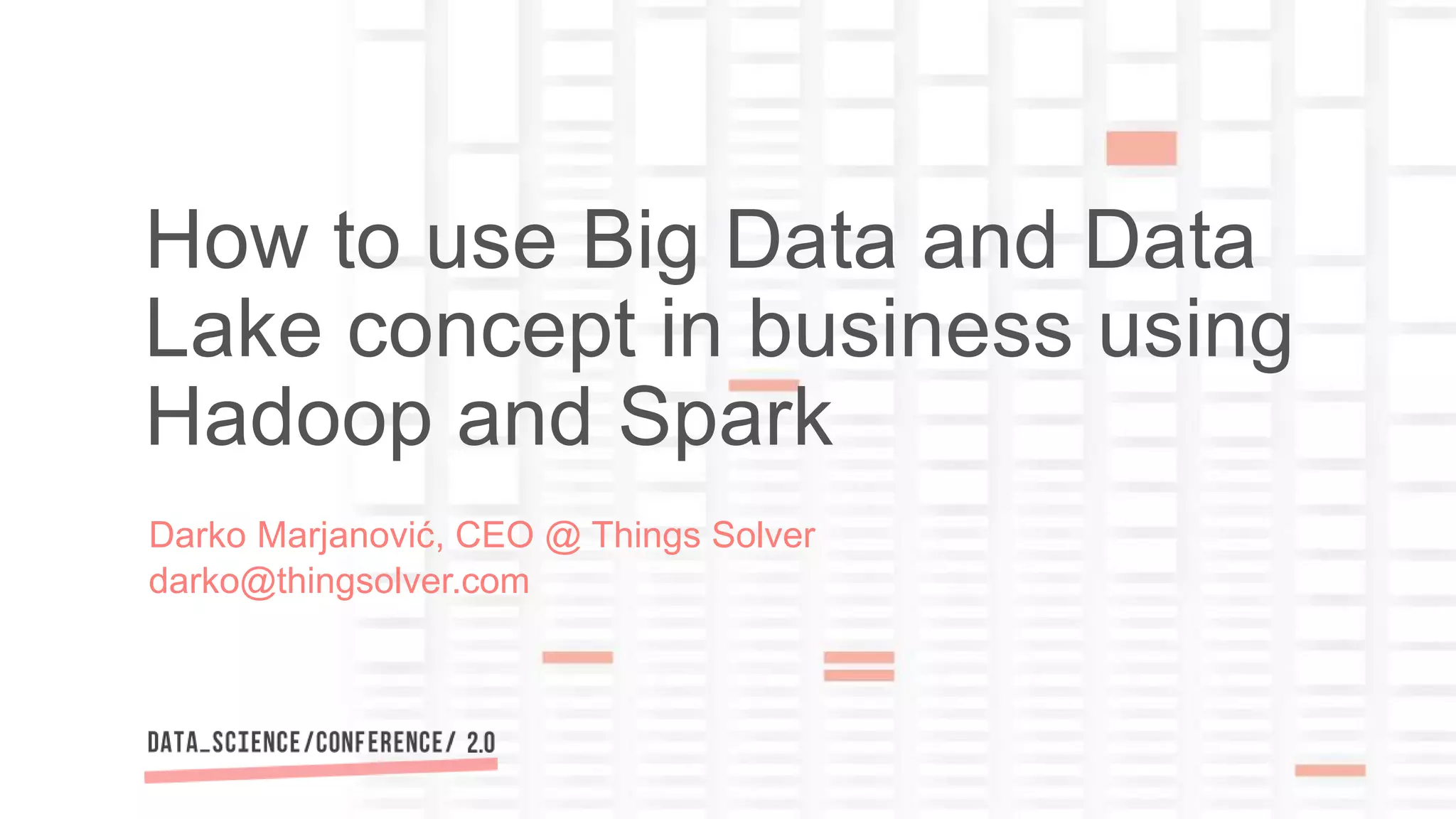 How to use Big Data and Data Lake concept in business using Hadoop and Spark

Darko Marjanović, CEO @ Things Solver
darko@thingsolver.com

DATA_SCIENCE/CONFERENCE/ 2.0